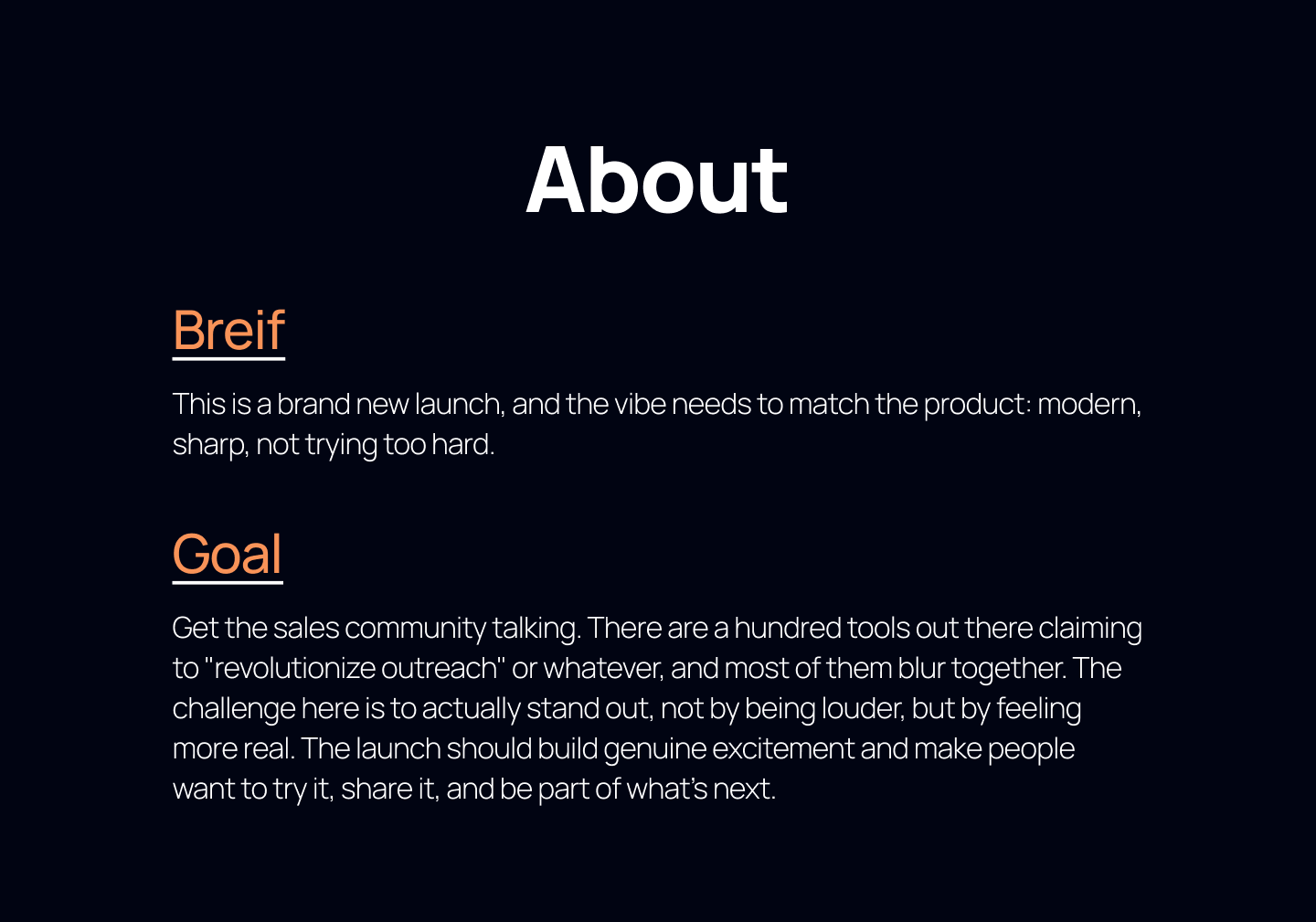 About

Breif

This is a brand new launch, and the vibe needs to match the product: modern, sharp, not trying too hard.

Goal

Get the sales community talking. There are a hundred tools out there claiming to "revolutionize outreach" or whatever, and most of them blur together. The challenge here is to actually stand out, not by being louder, but by feeling more real. The launch should build genuine excitement and make people want to try it, share it, and be part of what's next.